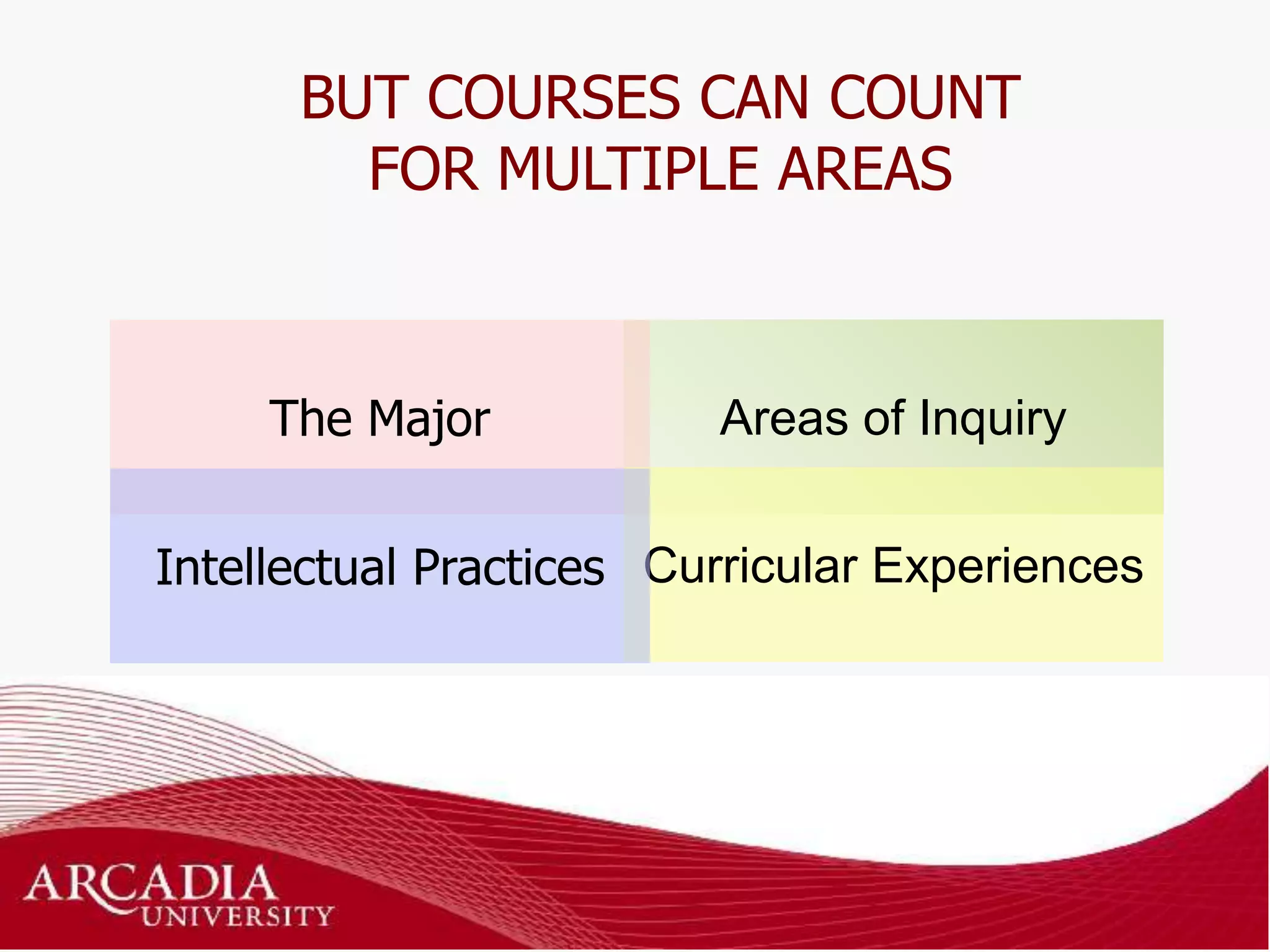 BUT COURSES CAN COUNT FOR MULTIPLE AREAS

The Major

Areas of Inquiry

Intellectual Practices

Curricular Experiences

ARCADIA UNIVERSITY